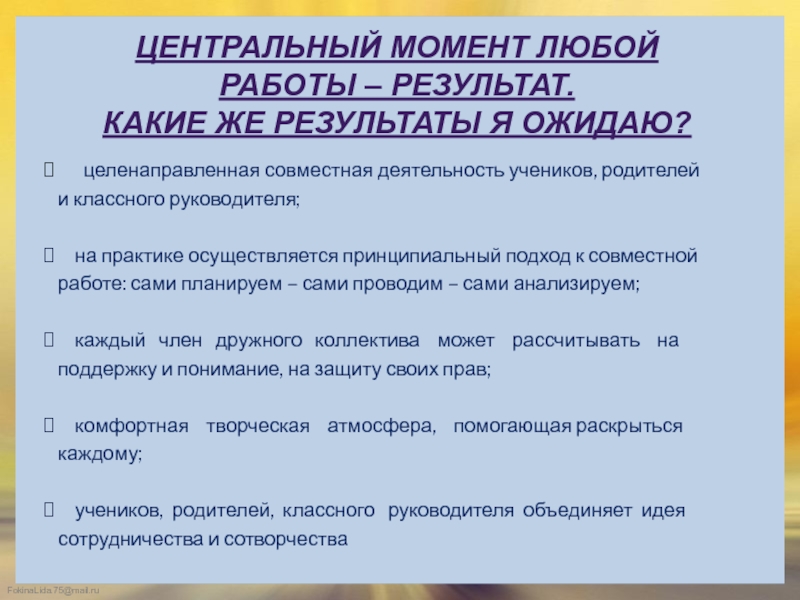 ЦЕНТРАЛЬНЫЙ МОМЕНТ ЛЮБОЙ РАБОТЫ – РЕЗУЛЬТАТ.
КАКИЕ ЖЕ РЕЗУЛЬТАТЫ Я ОЖИДАЮ?

 целенаправленная совместная деятельность учеников, родителей и классного руководителя;

 на практике осуществляется принципиальный подход к совместной работе: сами планируем – сами проводим – сами анализируем;

 каждый член дружного коллектива может рассчитывать на поддержку и понимание, на защиту своих прав;

 комфортная творческая атмосфера, помогающая раскрыться каждому;

 учеников, родителей, классного руководителя объединяет идея сотрудничества и сотворчества

FokinaLida.75@mail.ru